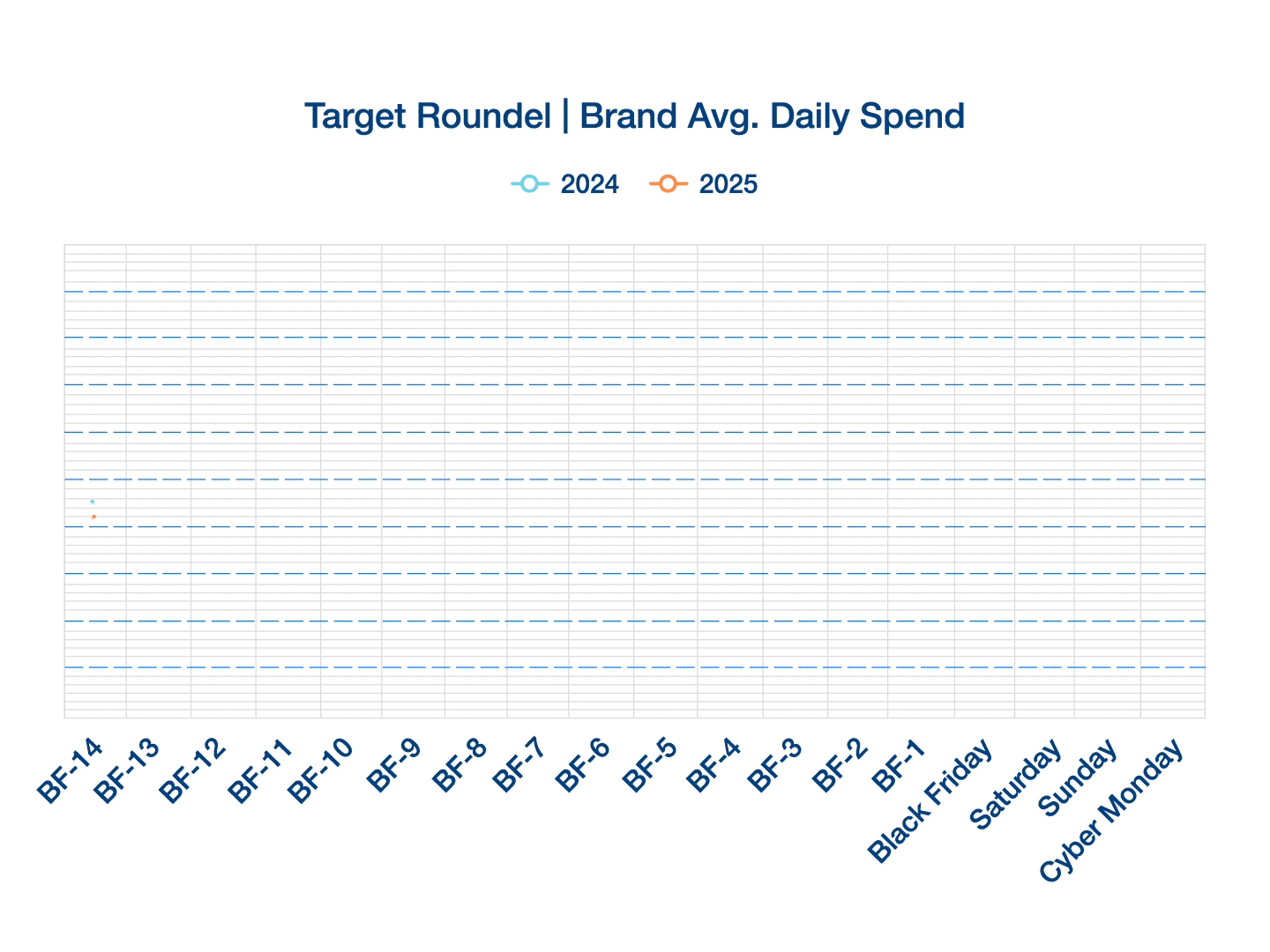 Target Roundel | Brand Avg. Daily Spend

2024 2025

BF-14 BF-13 BF-12 BF-11 BF-10 BF-9 BF-8 BF-7 BF-6 BF-5 BF-4 BF-3 BF-2 BF-1 Black Friday Saturday Sunday Cyber Monday